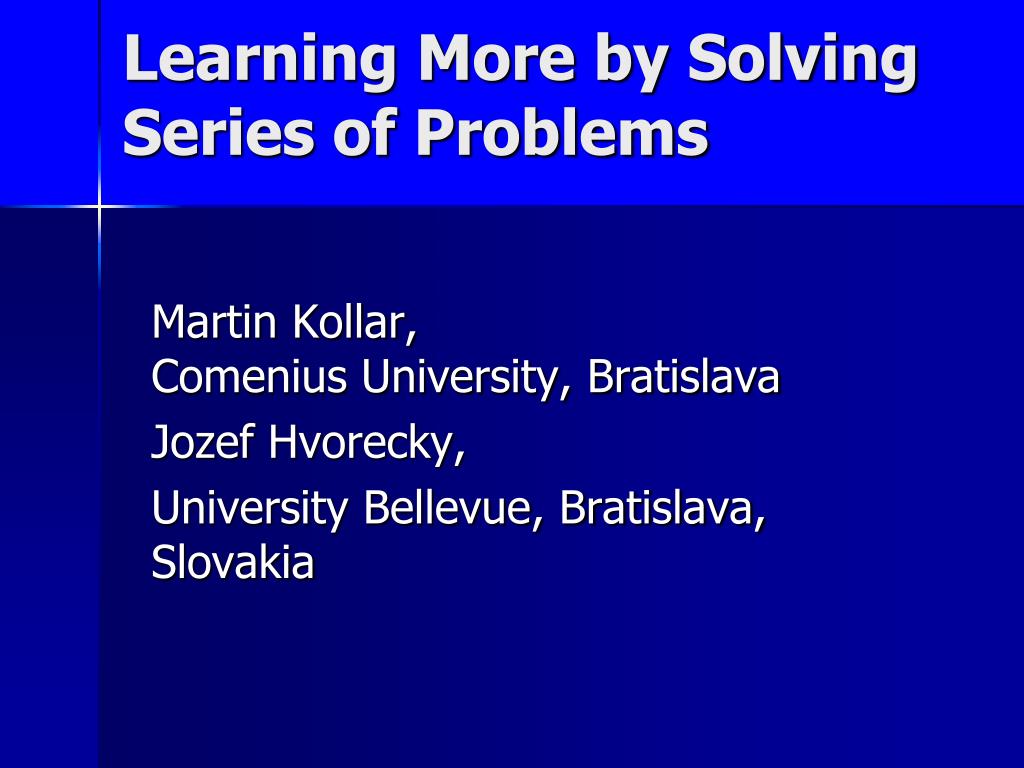 Learning More by Solving Series of Problems

Martin Kollar,
Comenius University, Bratislava

Jozef Hvorecky,

University Bellevue, Bratislava, Slovakia